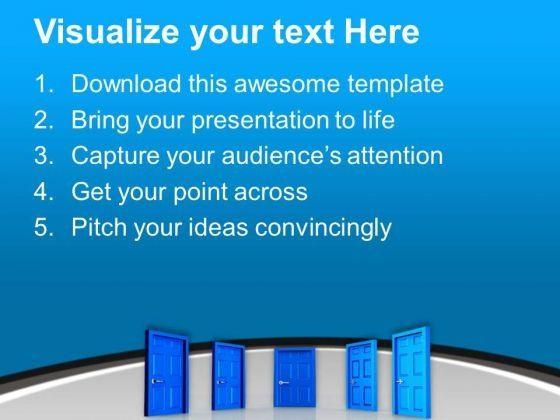 Visualize your text Here

1. Download this awesome template
2. Bring your presentation to life
3. Capture your audience's attention
4. Get your point across
5. Pitch your ideas convincingly